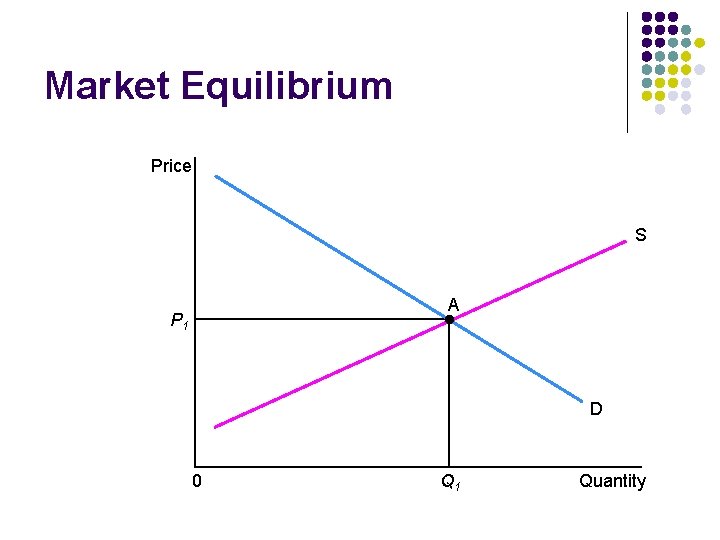 Market Equilibrium

Price

S

A

$P_1$

D

0

$Q_1$

Quantity